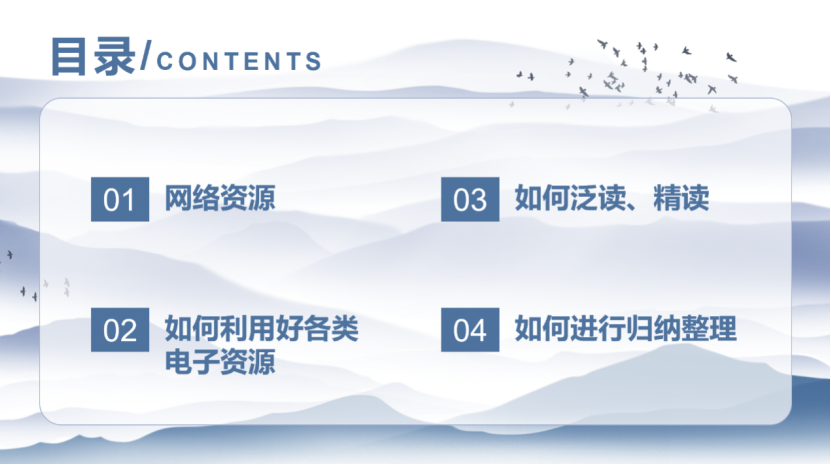 目录/CONTENTS

01 网络资源

02 如何利用好各类电子资源

03 如何泛读、精读

04 如何进行归纳整理